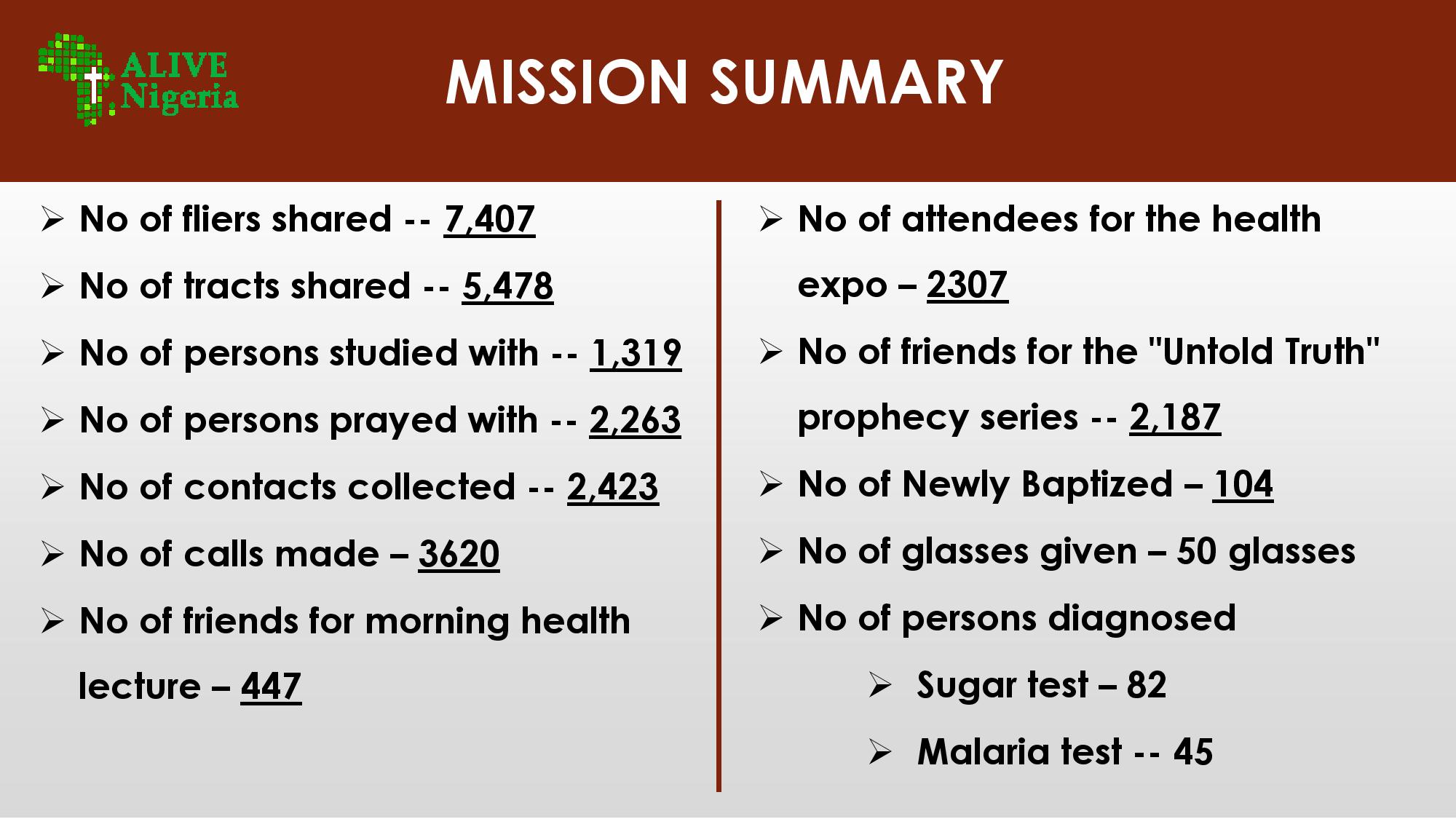 ALIVE Nigeria

MISSION SUMMARY

➢ No of fliers shared -- 7,407

➢ No of tracts shared -- 5,478

➢ No of persons studied with -- 1,319

➢ No of persons prayed with -- 2,263

➢ No of contacts collected -- 2,423

➢ No of calls made – 3620

➢ No of friends for morning health lecture – 447

➢ No of attendees for the health expo – 2307

➢ No of friends for the "Untold Truth" prophecy series -- 2,187

➢ No of Newly Baptized – 104

➢ No of glasses given – 50 glasses

➢ No of persons diagnosed

➢ Sugar test – 82

➢ Malaria test -- 45